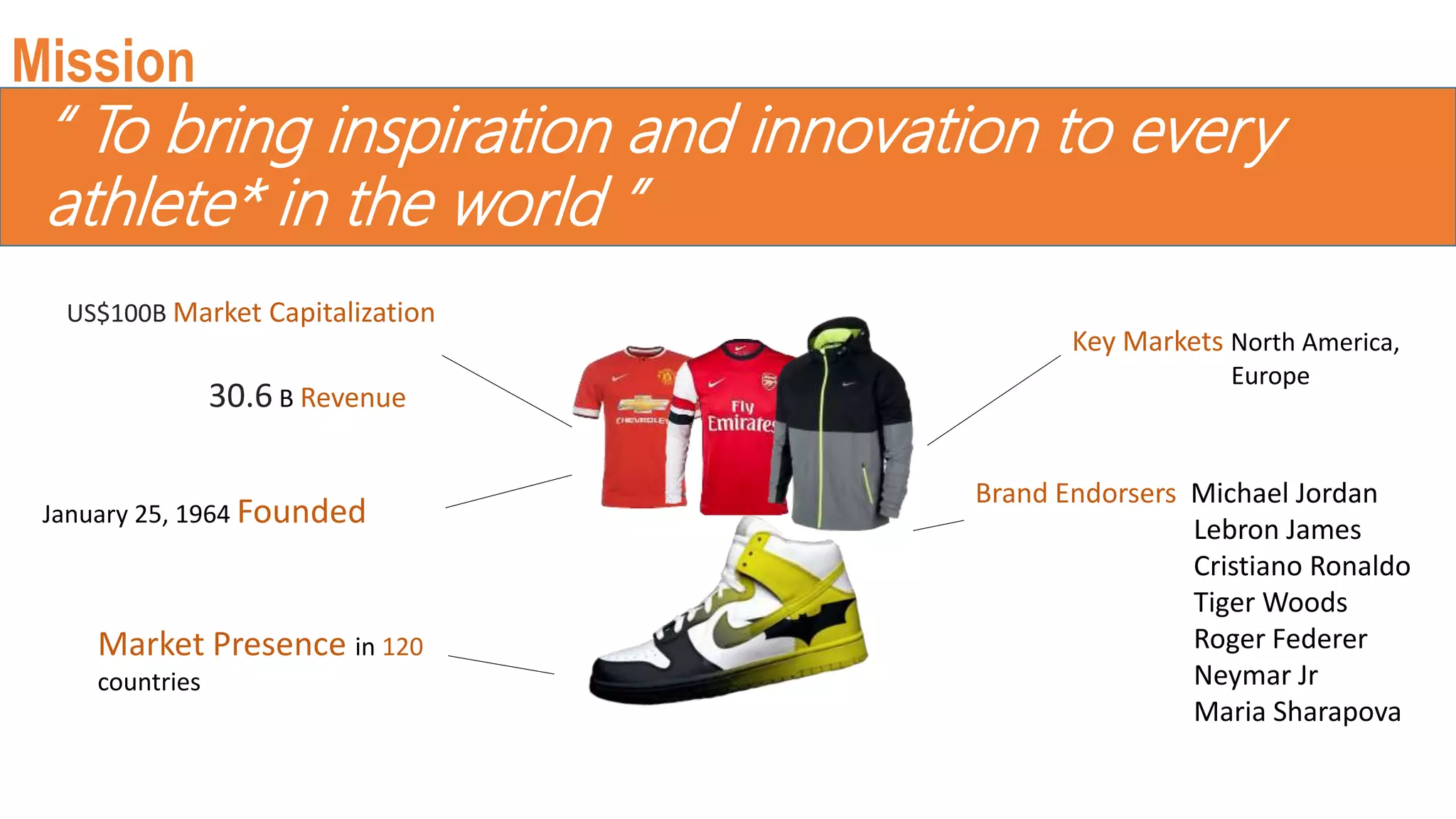 Mission

" To bring inspiration and innovation to every athlete* in the world "

US$100B Market Capitalization

30.6 B Revenue

January 25, 1964 Founded

Market Presence in 120 countries

CHEVROLET

Fly Emirates

Key Markets North America, Europe

Brand Endorsers Michael Jordan
Lebron James
Cristiano Ronaldo
Tiger Woods
Roger Federer
Neymar Jr
Maria Sharapova